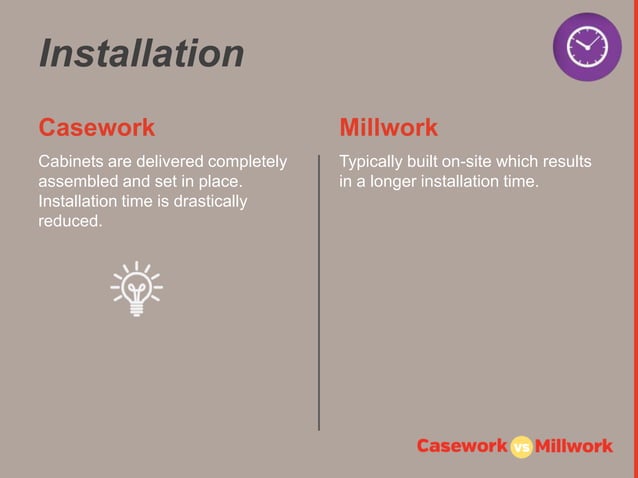 Installation

Casework

Cabinets are delivered completely assembled and set in place. Installation time is drastically reduced.

Millwork

Typically built on-site which results in a longer installation time.

Casework vs Millwork